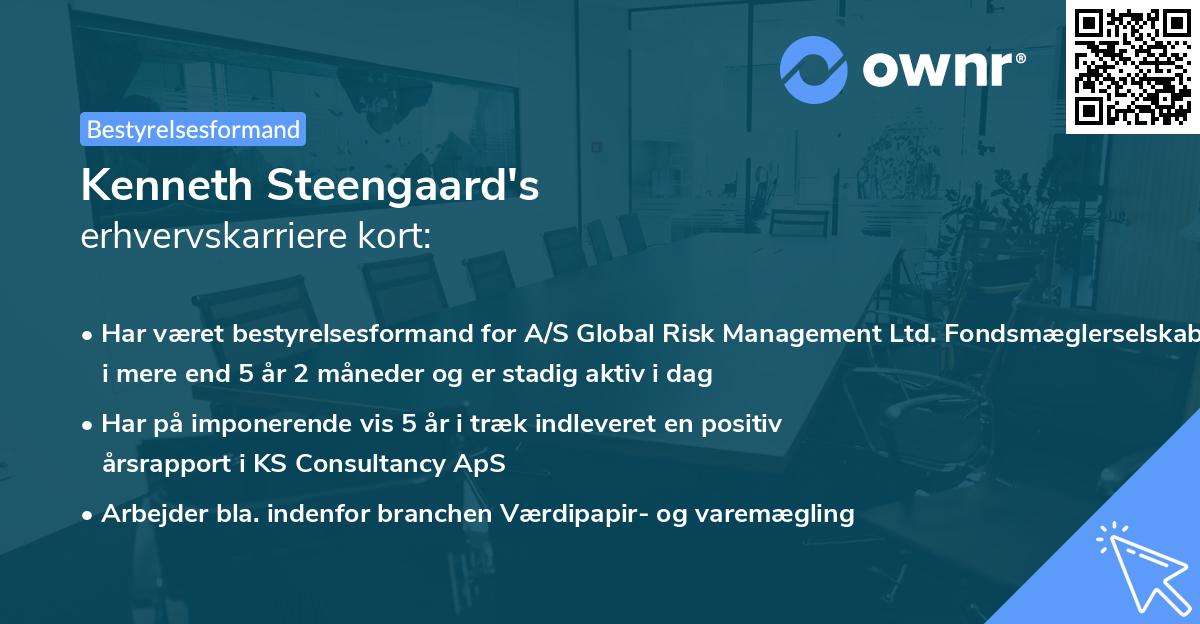 ownr®

Bestyrelsesformand

Kenneth Steengaard's
erhvervskarriere kort:

• Har været bestyrelsesformand for A/S Global Risk Management Ltd. Fondsmæglerselskab i mere end 5 år 2 måneder og er stadig aktiv i dag

• Har på imponerende vis 5 år i træk indleveret en positiv årsrapport i KS Consultancy ApS

• Arbejder bla. indenfor branchen Værdipapir- og varemægling